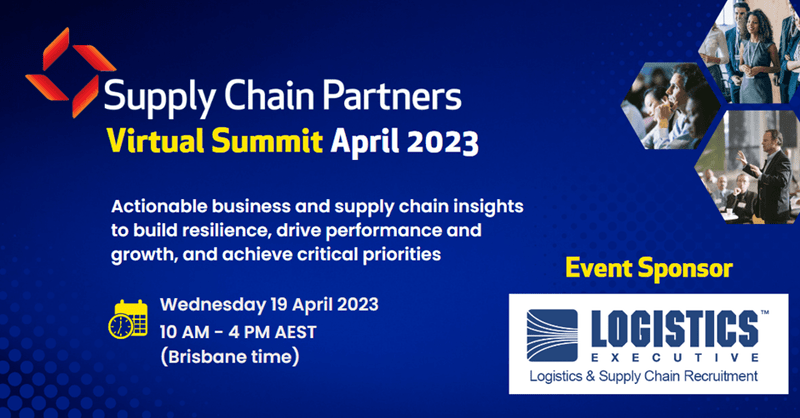 Supply Chain Partners
Virtual Summit April 2023

Actionable business and supply chain insights to build resilience, drive performance and growth, and achieve critical priorities

Wednesday 19 April 2023
10 AM - 4 PM AEST
(Brisbane time)

Event Sponsor

LOGISTICS™
EXECUTIVE
Logistics & Supply Chain Recruitment